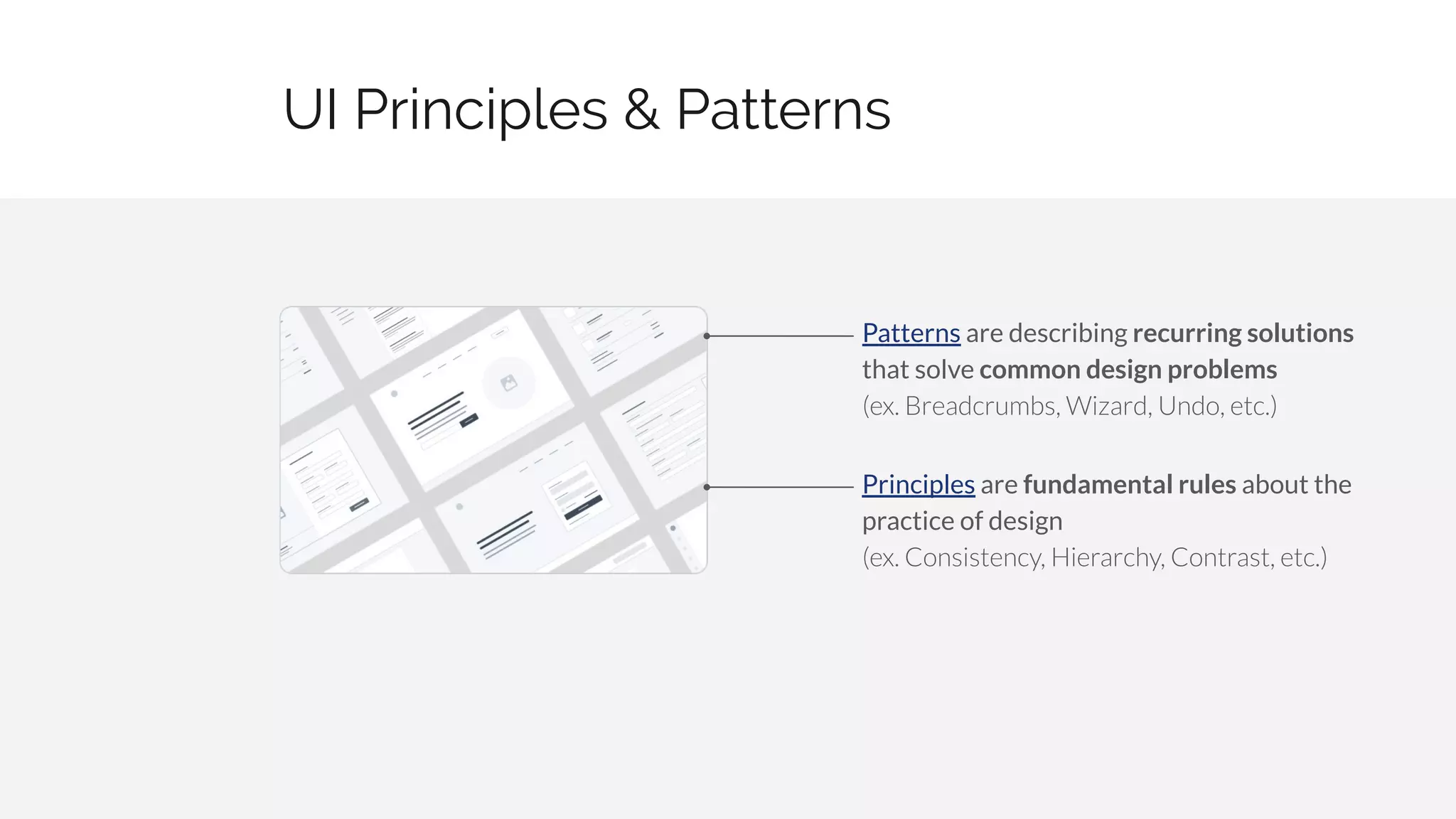 UI Principles & Patterns

Patterns are describing recurring solutions that solve common design problems
(ex. Breadcrumbs, Wizard, Undo, etc.)

Principles are fundamental rules about the practice of design
(ex. Consistency, Hierarchy, Contrast, etc.)